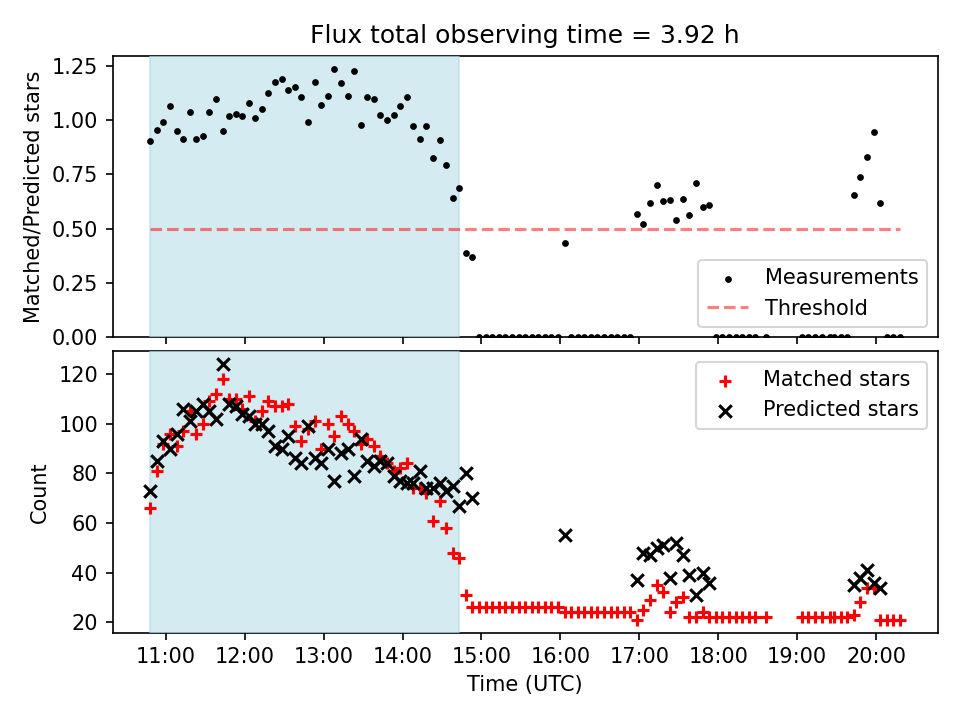 Flux total observing time = 3.92 h

Matched/Predicted stars

1.25
1.00
0.75
0.50
0.25
0.00

Measurements
Threshold

Count

120
100
80
60
40
20

Matched stars
Predicted stars

11:00
12:00
13:00
14:00
15:00
16:00
17:00
18:00
19:00
20:00

Time (UTC)